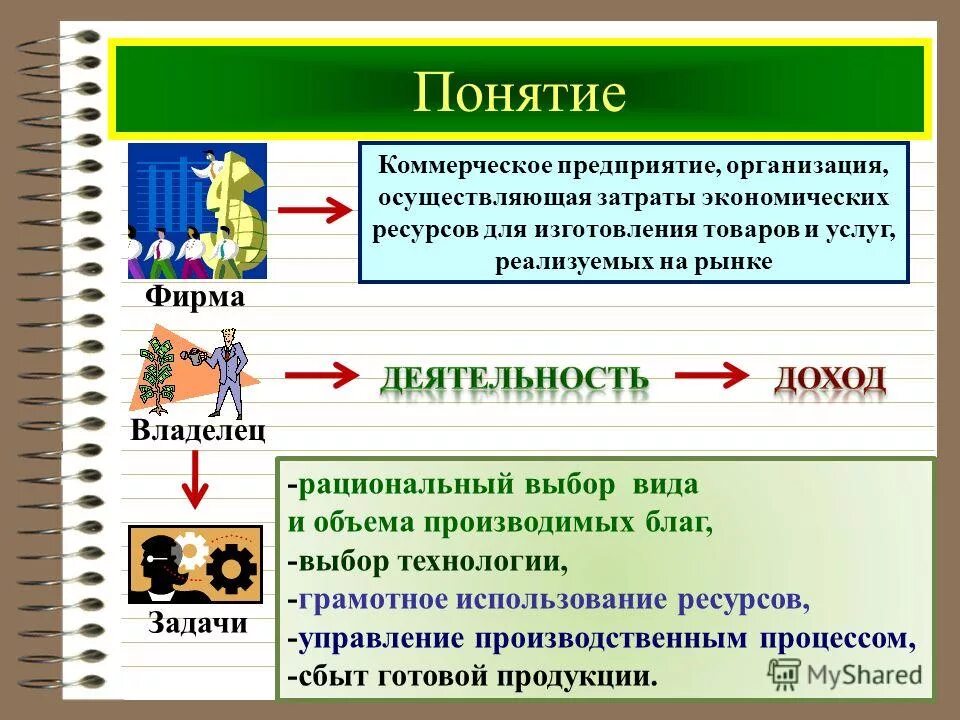 Понятие

Фирма

Коммерческое предприятие, организация, осуществляющая затраты экономических ресурсов для изготовления товаров и услуг, реализуемых на рынке

Владелец

ДЕЯТЕЛЬНОСТЬ

ДОХОД

Задачи

-рациональный выбор вида и объема производимых благ,
-выбор технологии,
-грамотное использование ресурсов,
-управление производственным процессом,
-сбыт готовой продукции.

MyShared